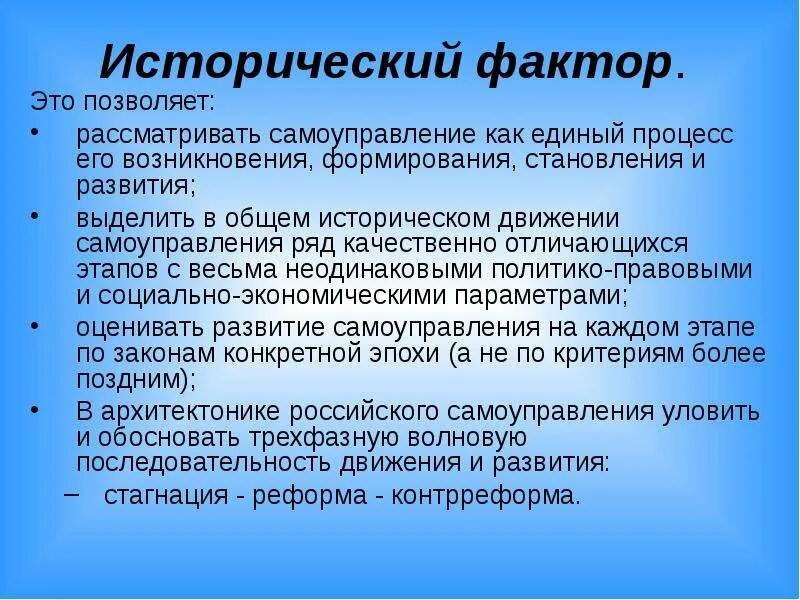 Исторический фактор.

Это позволяет:

• рассматривать самоуправление как единый процесс его возникновения, формирования, становления и развития;

• выделить в общем историческом движении самоуправления ряд качественно отличающихся этапов с весьма неодинаковыми политико-правовыми и социально-экономическими параметрами;

• оценивать развитие самоуправления на каждом этапе по законам конкретной эпохи (а не по критериям более поздним);

• В архитектонике российского самоуправления уловить и обосновать трехфазную волновую последовательность движения и развития:

– стагнация - реформа - контрреформа.